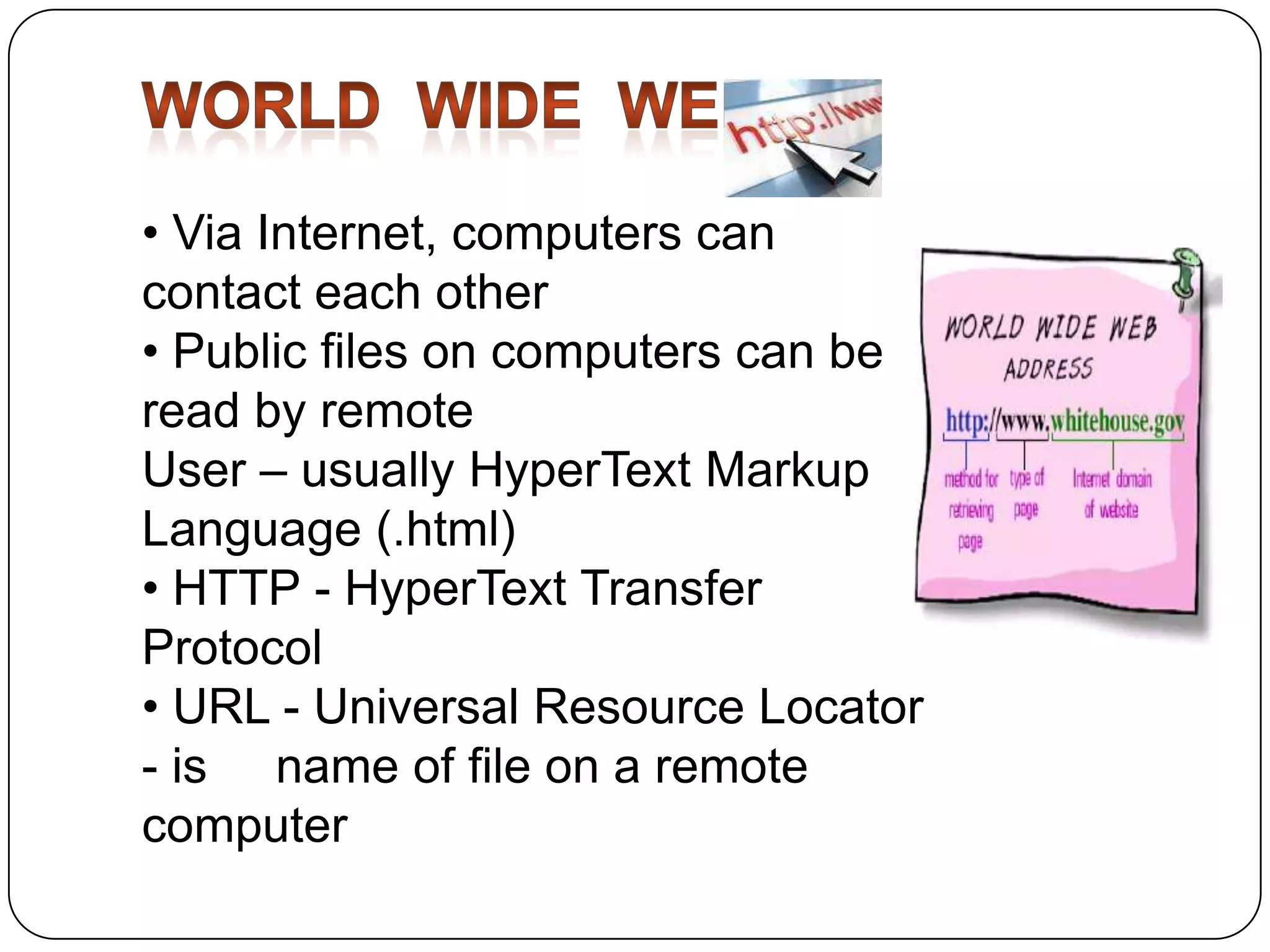 WORLD WIDE WE

http://www

• Via Internet, computers can contact each other
• Public files on computers can be read by remote
User – usually HyperText Markup Language (.html)
• HTTP - HyperText Transfer Protocol
• URL - Universal Resource Locator - is name of file on a remote computer

WORLD WIDE WEB
ADDRESS

http://www.whitehouse.gov

method for retrieving page

type of page

Internet domain of website